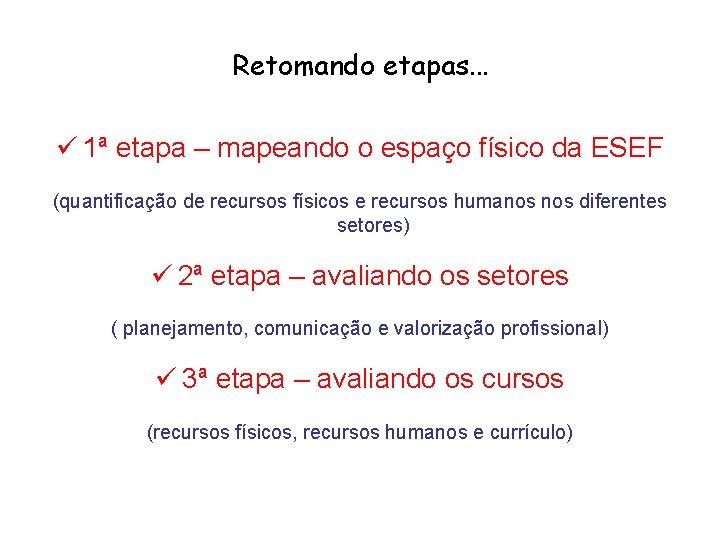 Retomando etapas...

✓ 1ª etapa – mapeando o espaço físico da ESEF

(quantificação de recursos físicos e recursos humanos nos diferentes setores)

✓ 2ª etapa – avaliando os setores

( planejamento, comunicação e valorização profissional)

✓ 3ª etapa – avaliando os cursos

(recursos físicos, recursos humanos e currículo)